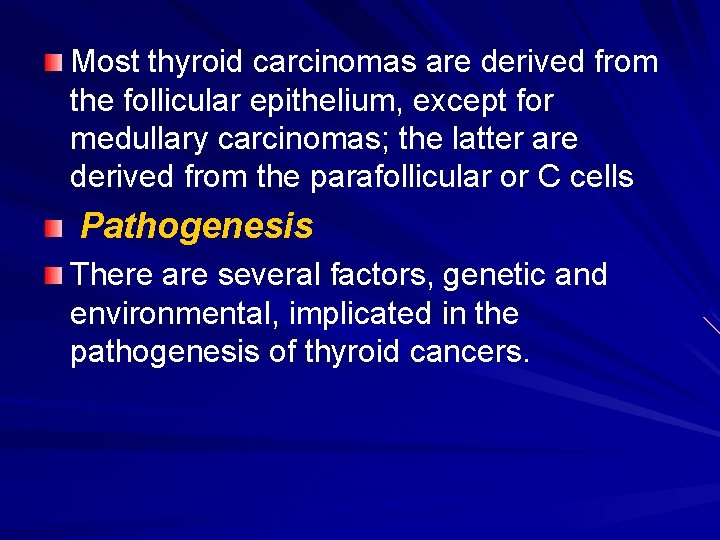 Most thyroid carcinomas are derived from the follicular epithelium, except for medullary carcinomas; the latter are derived from the parafollicular or C cells

Pathogenesis

There are several factors, genetic and environmental, implicated in the pathogenesis of thyroid cancers.